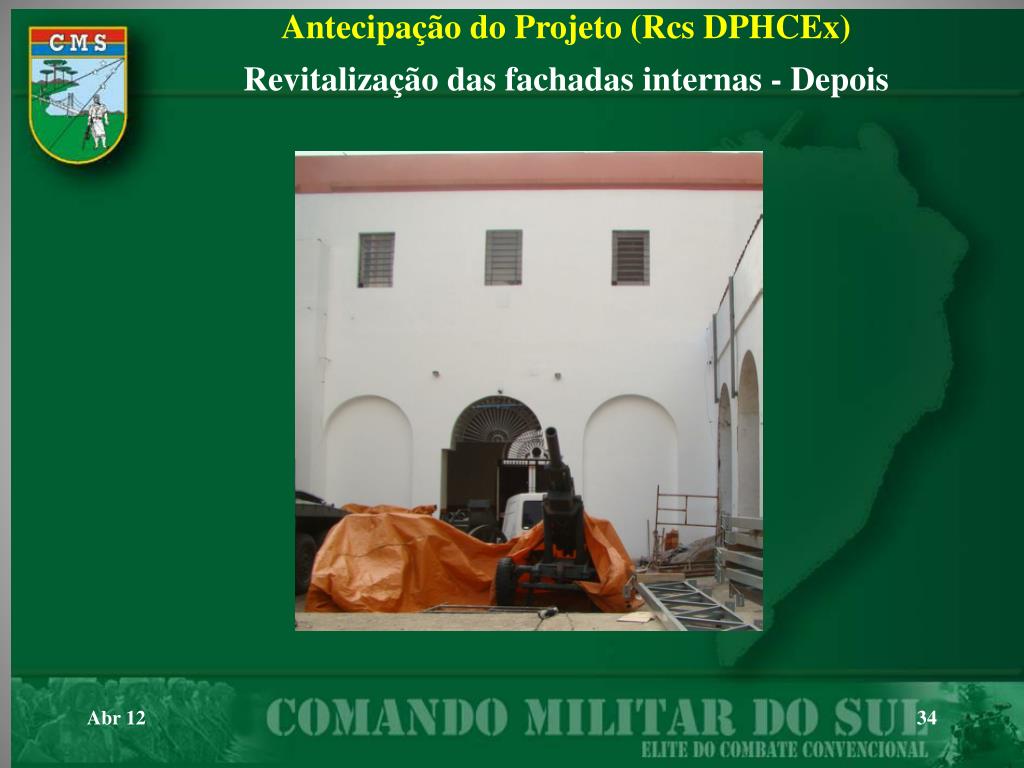 CMS

Antecipação do Projeto (Rcs DPHCEx)

Revitalização das fachadas internas - Depois

Abr 12

COMANDO MILITAR DO SUL

ELITE DO COMBATE CONVENCIONAL

34